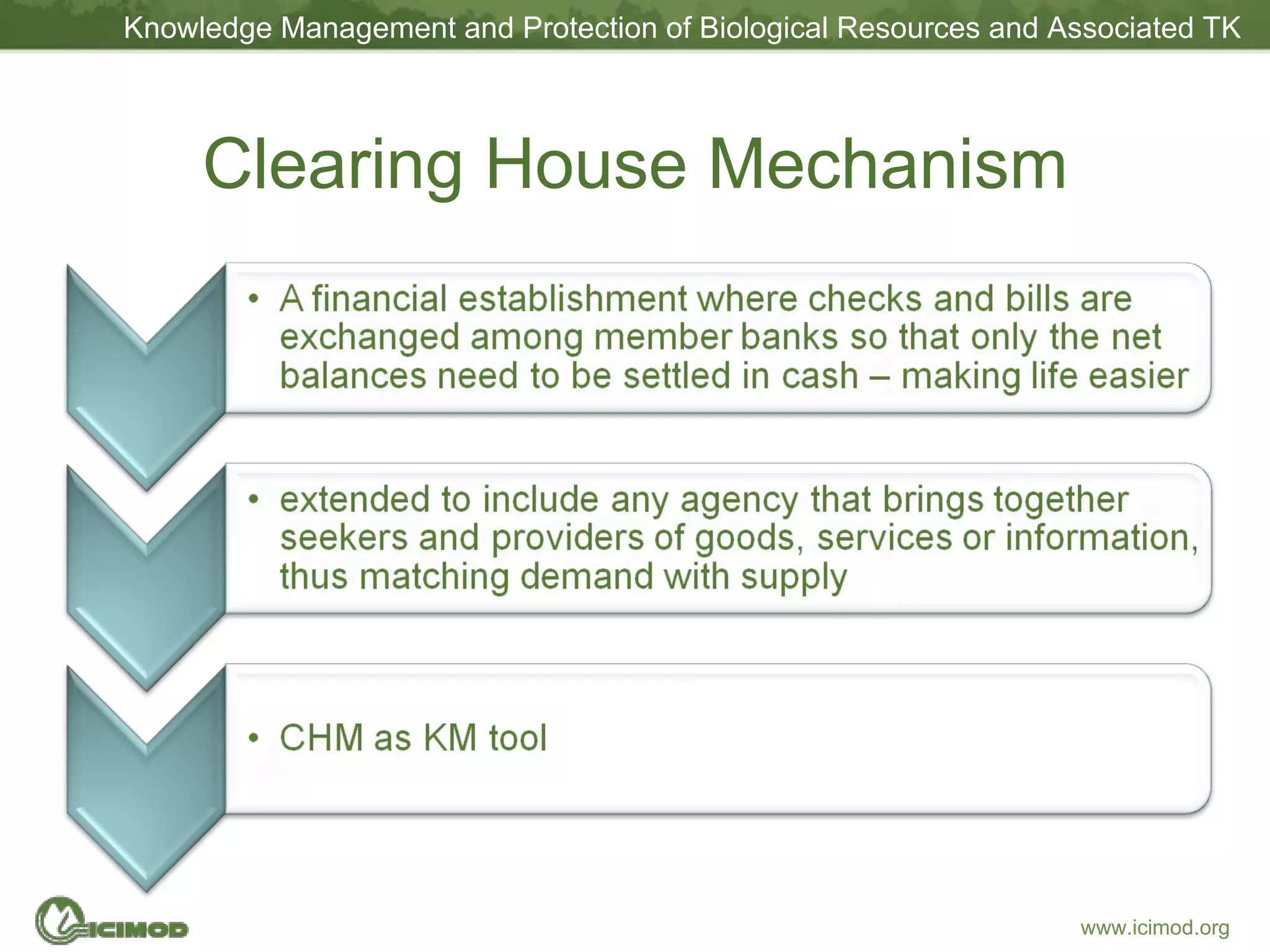 Knowledge Management and Protection of Biological Resources and Associated TK

Clearing House Mechanism

• A financial establishment where checks and bills are exchanged among member banks so that only the net balances need to be settled in cash – making life easier

• extended to include any agency that brings together seekers and providers of goods, services or information, thus matching demand with supply

• CHM as KM tool

ICIMOD

www.icimod.org